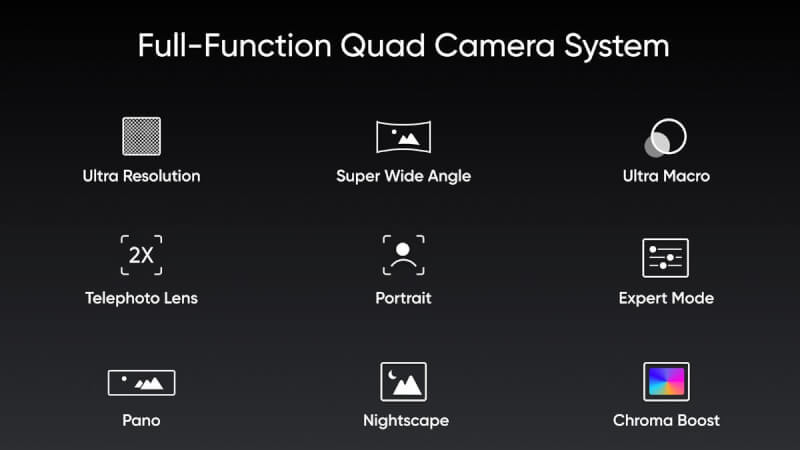 Full-Function Quad Camera System

Ultra Resolution

Super Wide Angle

Ultra Macro

2X

Telephoto Lens

Portrait

Expert Mode

Pano

Nightscape

Chroma Boost